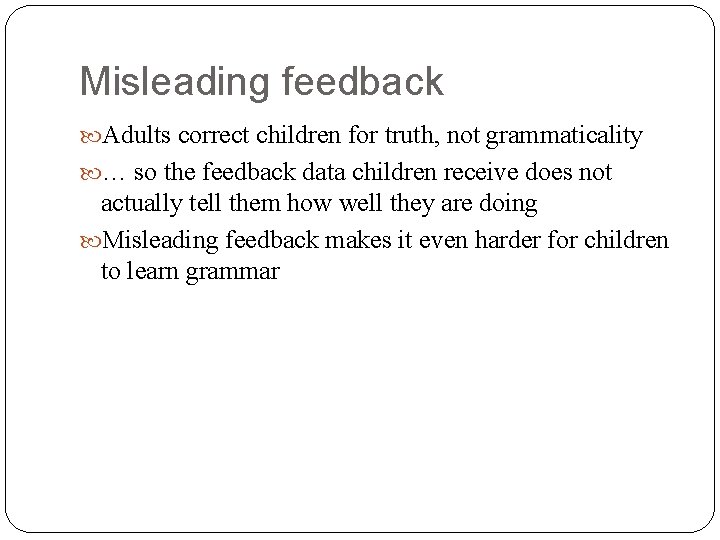 Misleading feedback

Adults correct children for truth, not grammaticality

… so the feedback data children receive does not actually tell them how well they are doing

Misleading feedback makes it even harder for children to learn grammar